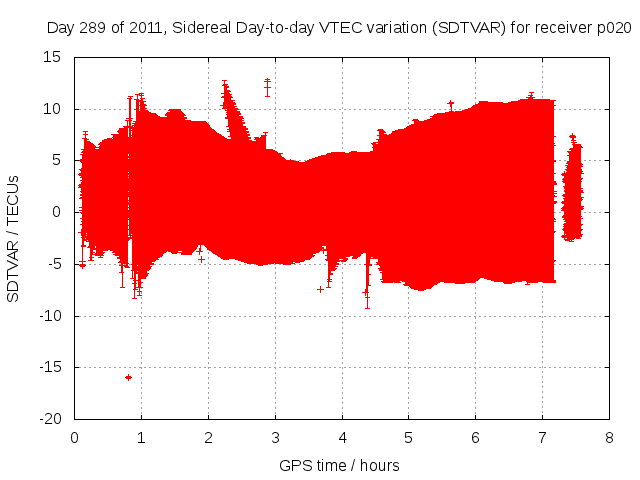 Day 289 of 2011, Sidereal Day-to-day VTEC variation (SDTVAR) for receiver p020

SDTVAR / TECUs

15
10
5
0
-5
-10
-15
-20

0 1 2 3 4 5 6 7 8

GPS time / hours